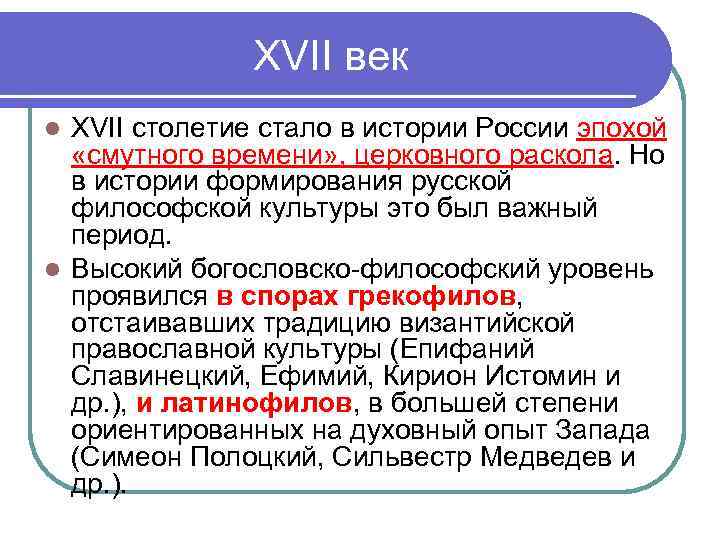 XVII век

XVII столетие стало в истории России эпохой «смутного времени», церковного раскола. Но в истории формирования русской философской культуры это был важный период.

Высокий богословско-философский уровень проявился в спорах грекофилов, отстаивавших традицию византийской православной культуры (Епифаний Славинецкий, Ефимий, Кирион Истомин и др.), и латинофилов, в большей степени ориентированных на духовный опыт Запада (Симеон Полоцкий, Сильвестр Медведев и др.).